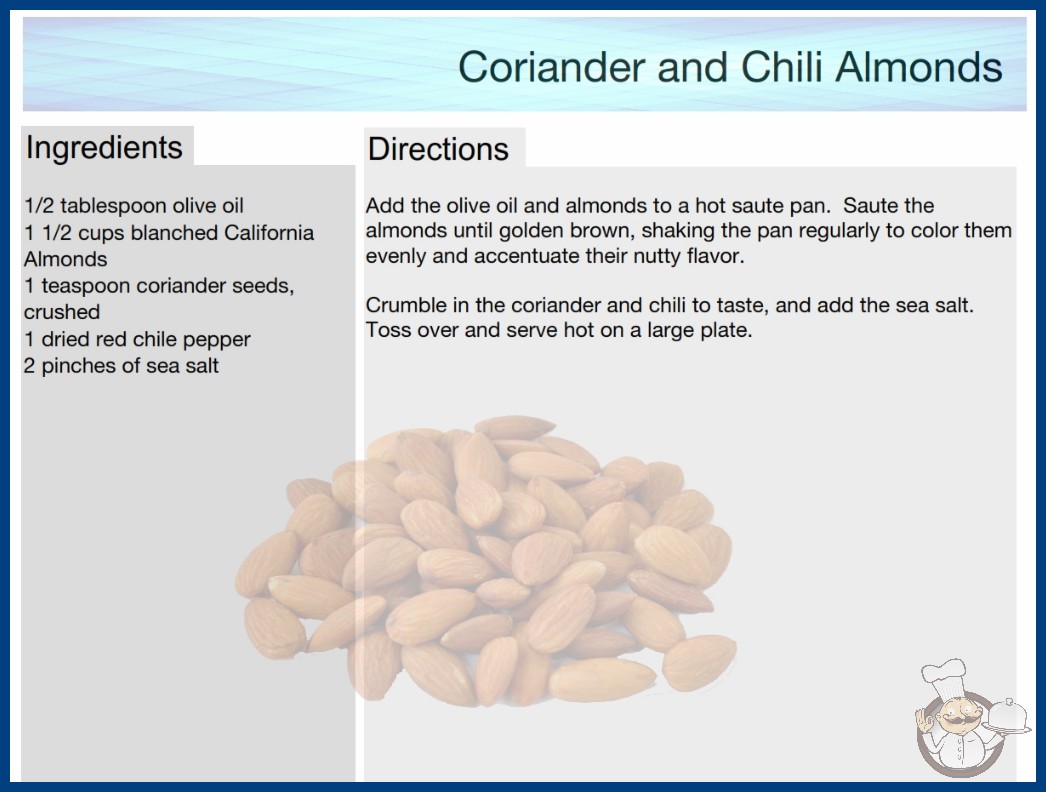 Coriander and Chili Almonds

Ingredients

1/2 tablespoon olive oil
1 1/2 cups blanched California Almonds
1 teaspoon coriander seeds, crushed
1 dried red chile pepper
2 pinches of sea salt

Directions

Add the olive oil and almonds to a hot saute pan. Saute the almonds until golden brown, shaking the pan regularly to color them evenly and accentuate their nutty flavor.

Crumble in the coriander and chili to taste, and add the sea salt. Toss over and serve hot on a large plate.